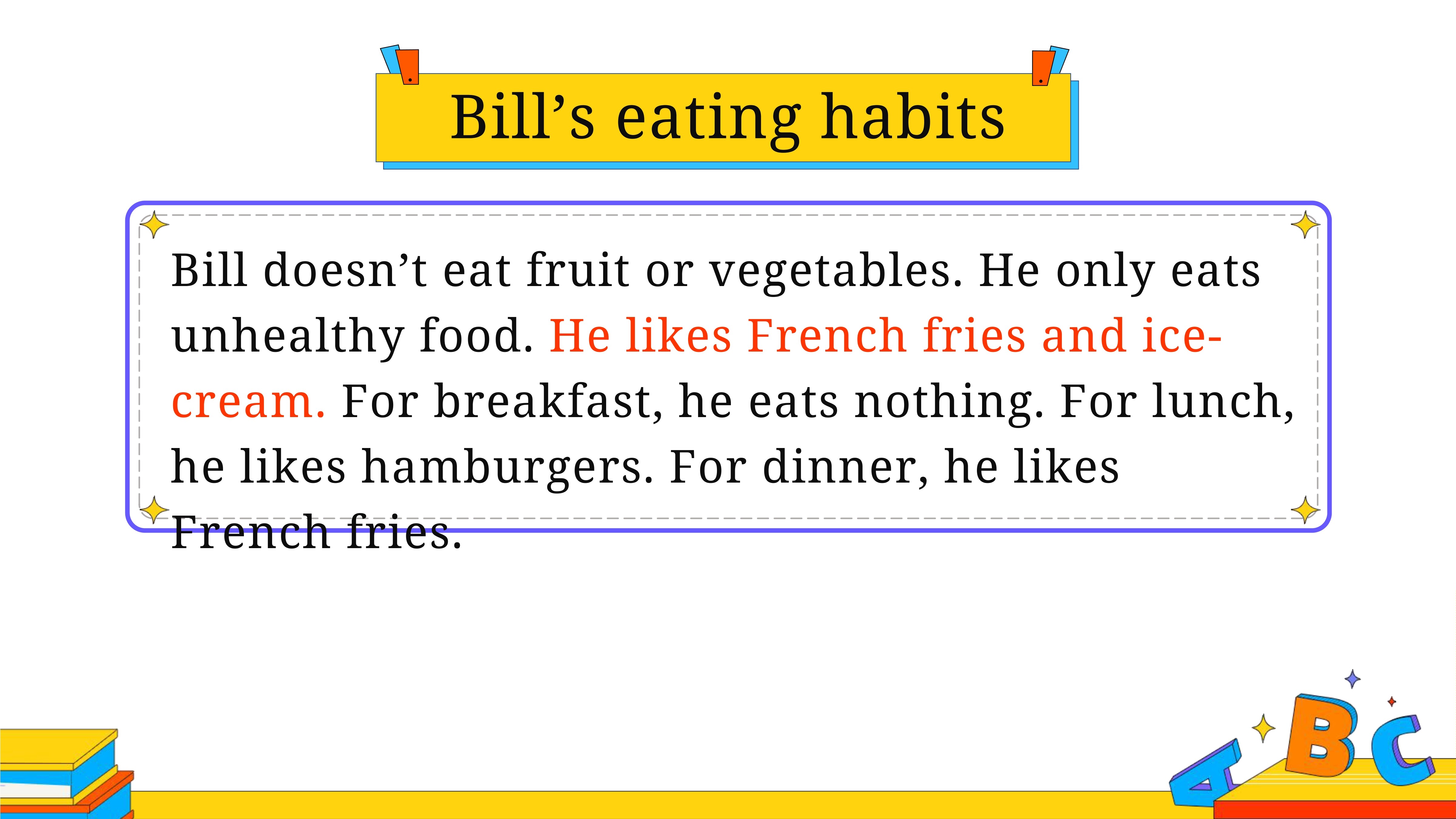 Bill’s eating habits

Bill doesn’t eat fruit or vegetables. He only eats unhealthy food. He likes French fries and ice-cream. For breakfast, he eats nothing. For lunch, he likes hamburgers. For dinner, he likes French fries.

A B C